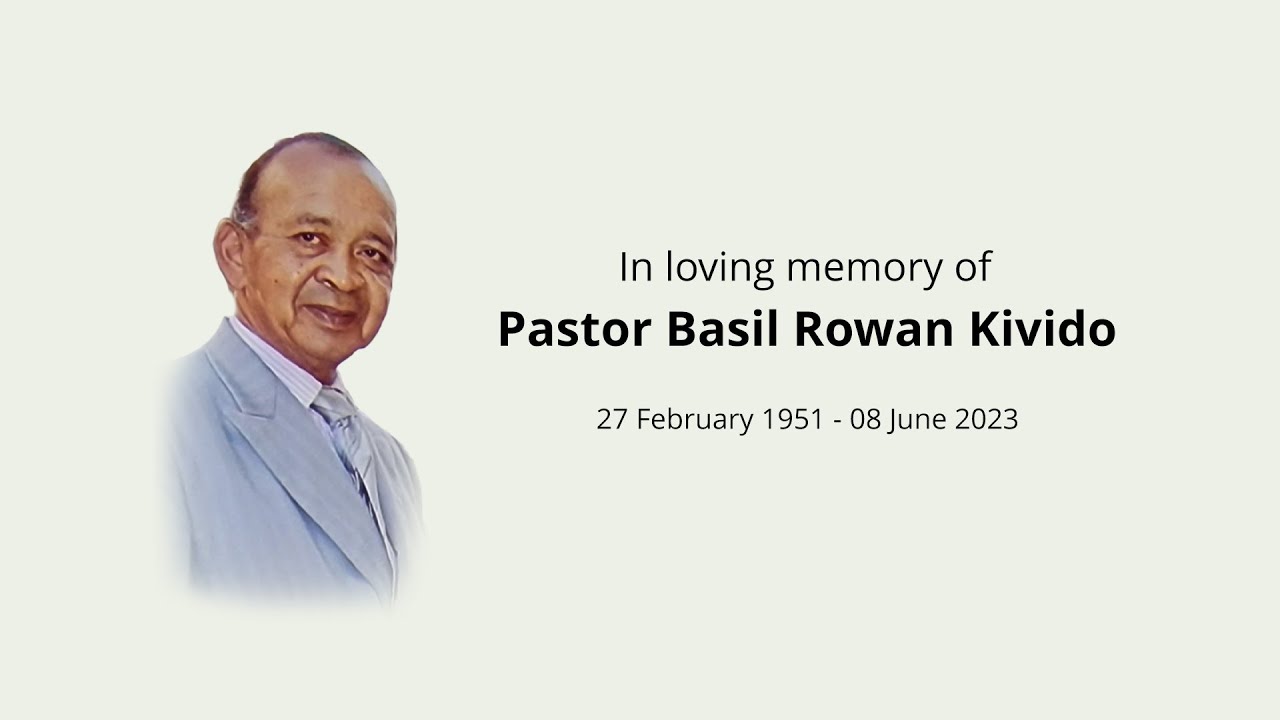 In loving memory of
Pastor Basil Rowan Kivido

27 February 1951 - 08 June 2023